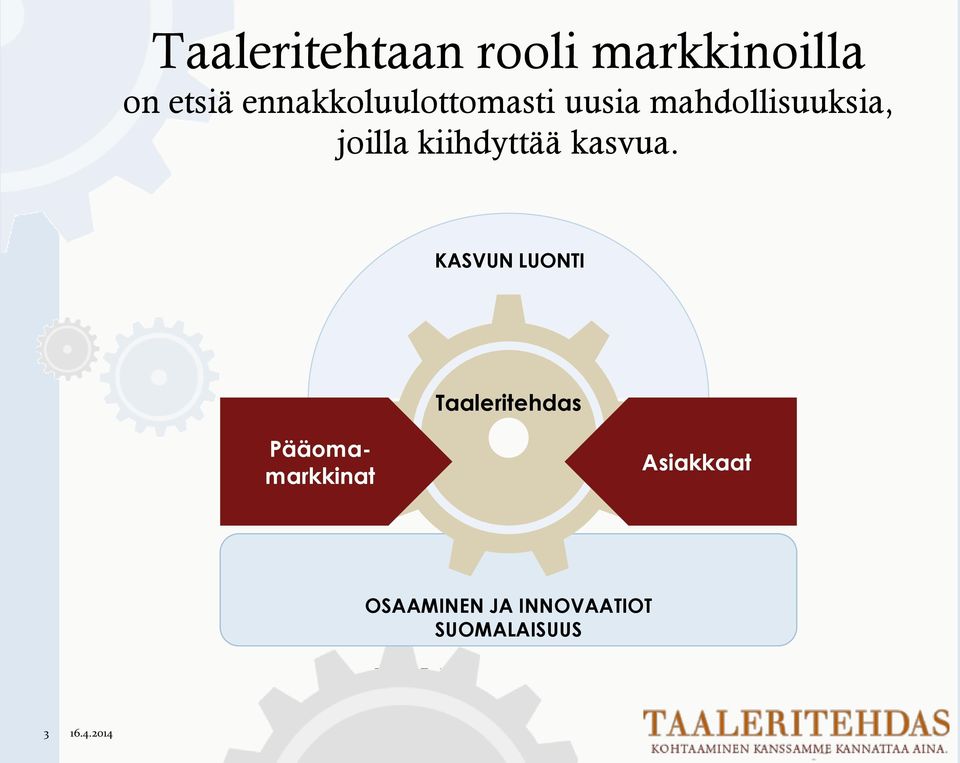 Taaleritehtaan rooli markkinoilla
on etsiä ennakkoluulottomasti uusia mahdollisuuksia, joilla kiihdyttää kasvua.

KASVUN LUONTI

Taaleritehdas

Pääoma-markkinat

Asiakkaat

OSAAMINEN JA INNOVAATIOT
SUOMALAISUUS

3 16.4.2014

TAALERITEHDAS
KOHTAAMINEN KANSSAMME KANNATTAA AINA.